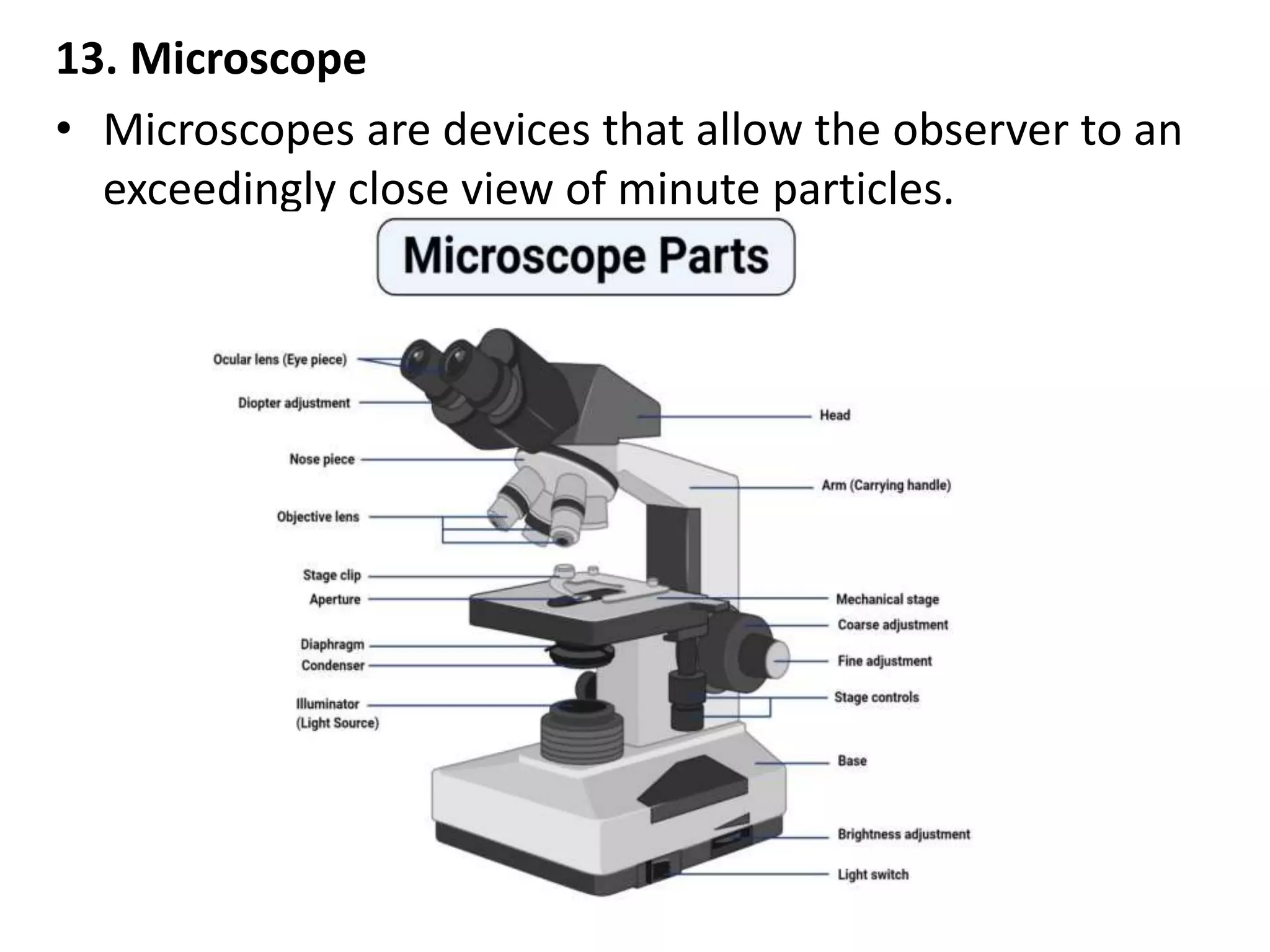 13. Microscope

• Microscopes are devices that allow the observer to an exceedingly close view of minute particles.

Microscope Parts

Ocular lens (Eye piece)
Diopter adjustment
Nose piece
Objective lens
Stage clip
Aperture
Diaphragm
Condenser
Illuminator (Light Source)

Head
Arm (Carrying handle)
Mechanical stage
Coarse adjustment
Fine adjustment
Stage controls
Base
Brightness adjustment
Light switch